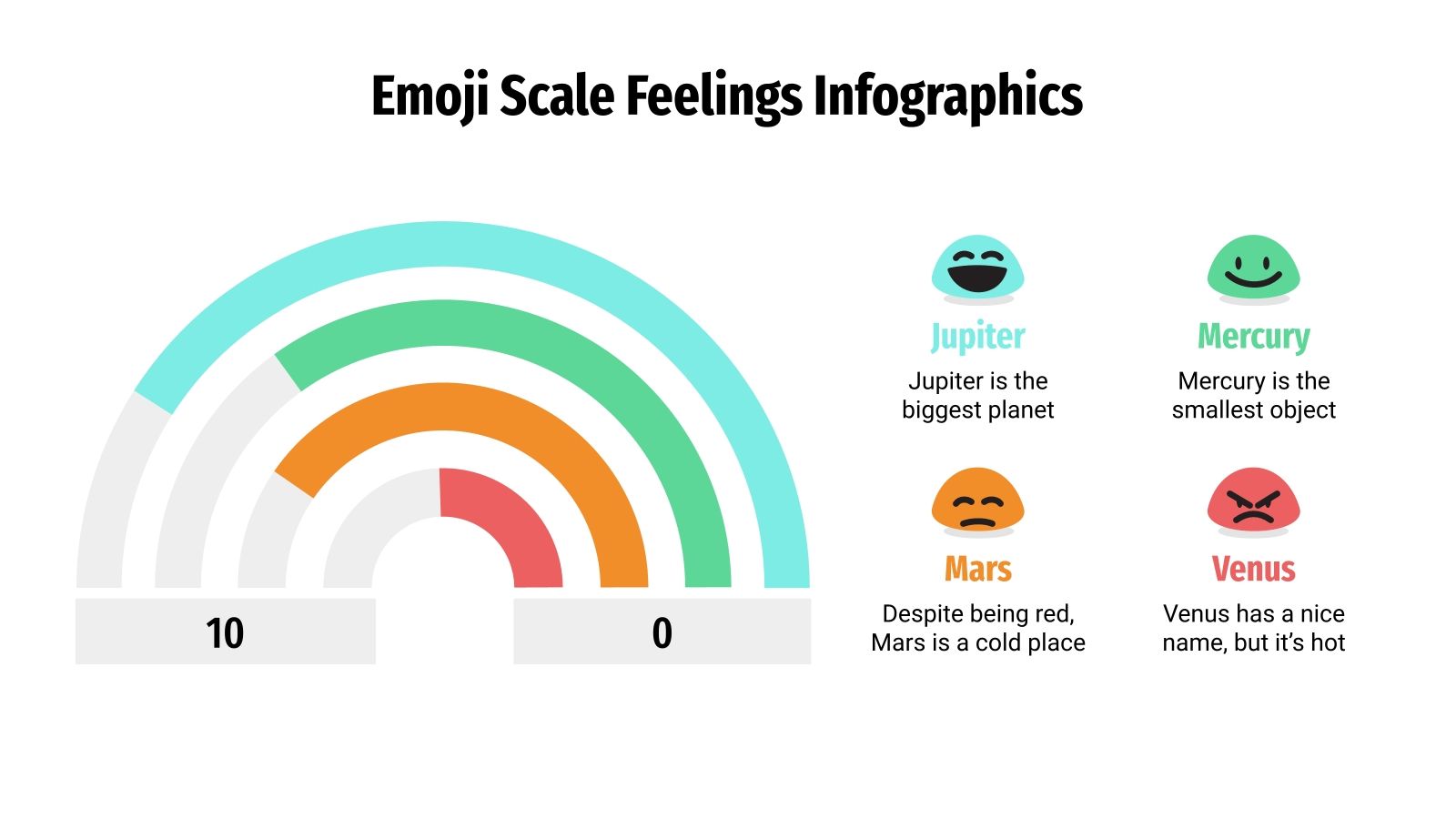 Emoji Scale Feelings Infographics

10

0

Jupiter

Jupiter is the biggest planet

Mercury

Mercury is the smallest object

Mars

Despite being red, Mars is a cold place

Venus

Venus has a nice name, but it's hot